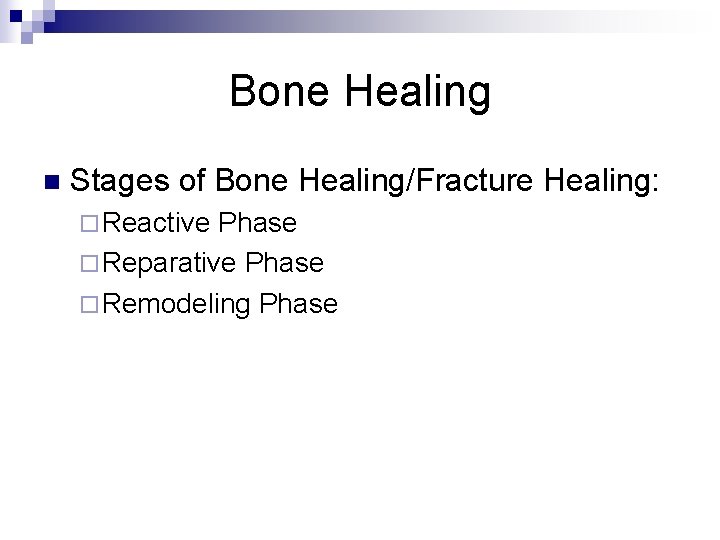 Bone Healing

Stages of Bone Healing/Fracture Healing:

Reactive Phase

Reparative Phase

Remodeling Phase